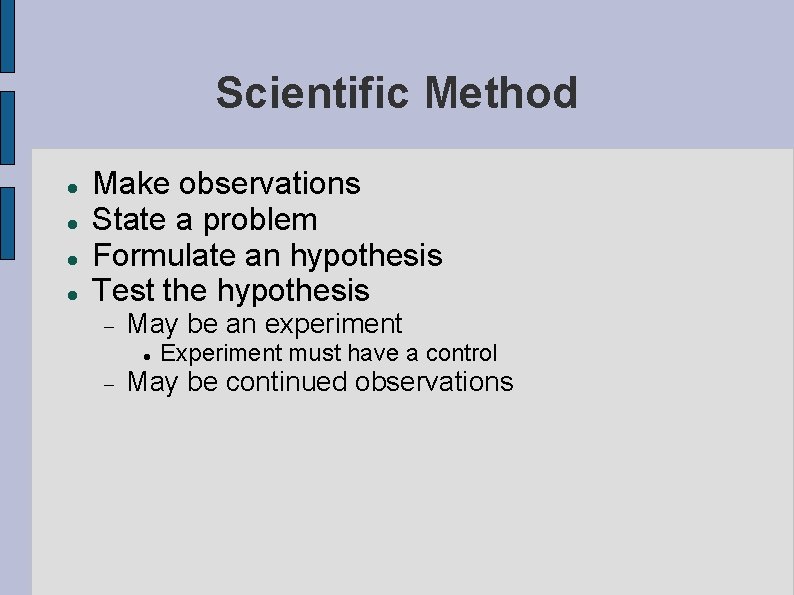 Scientific Method

- Make observations
- State a problem
- Formulate an hypothesis
- Test the hypothesis
  - May be an experiment
    - Experiment must have a control
  - May be continued observations